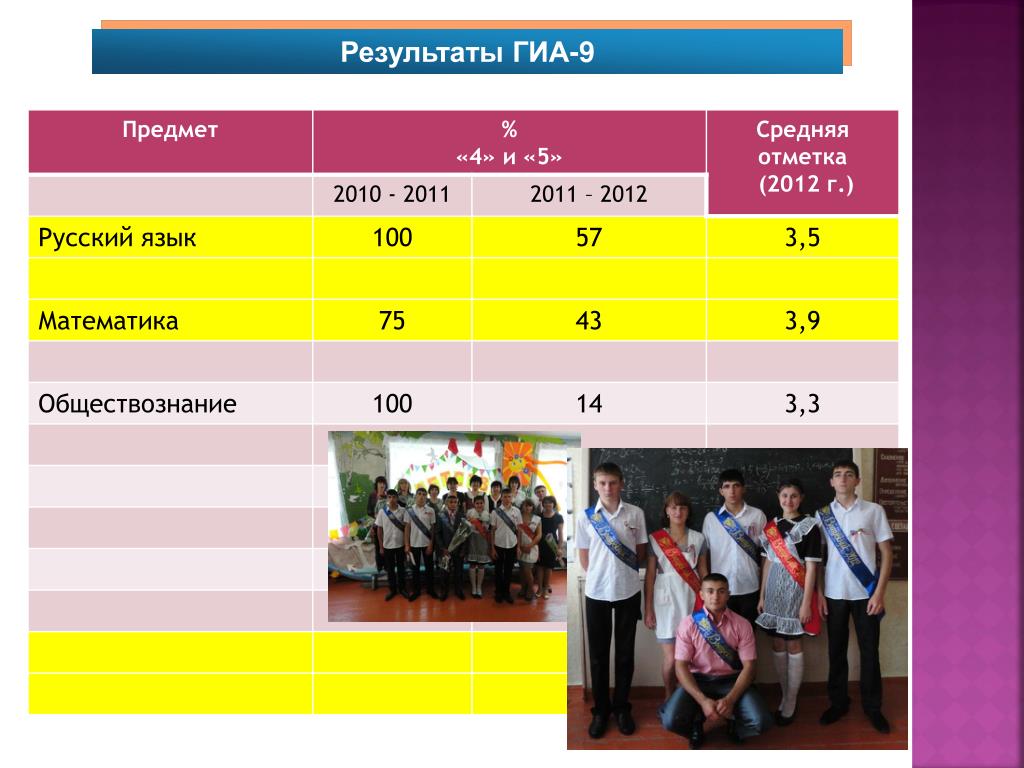 Результаты ГИА-9

| Предмет | % «4» и «5» | | Средняя отметка (2012 г.) |
|---|---|---|---|
| | 2010 - 2011 | 2011 – 2012 | |
| Русский язык | 100 | 57 | 3,5 |
| | | | |
| Математика | 75 | 43 | 3,9 |
| | | | |
| Обществознание | 100 | 14 | 3,3 |